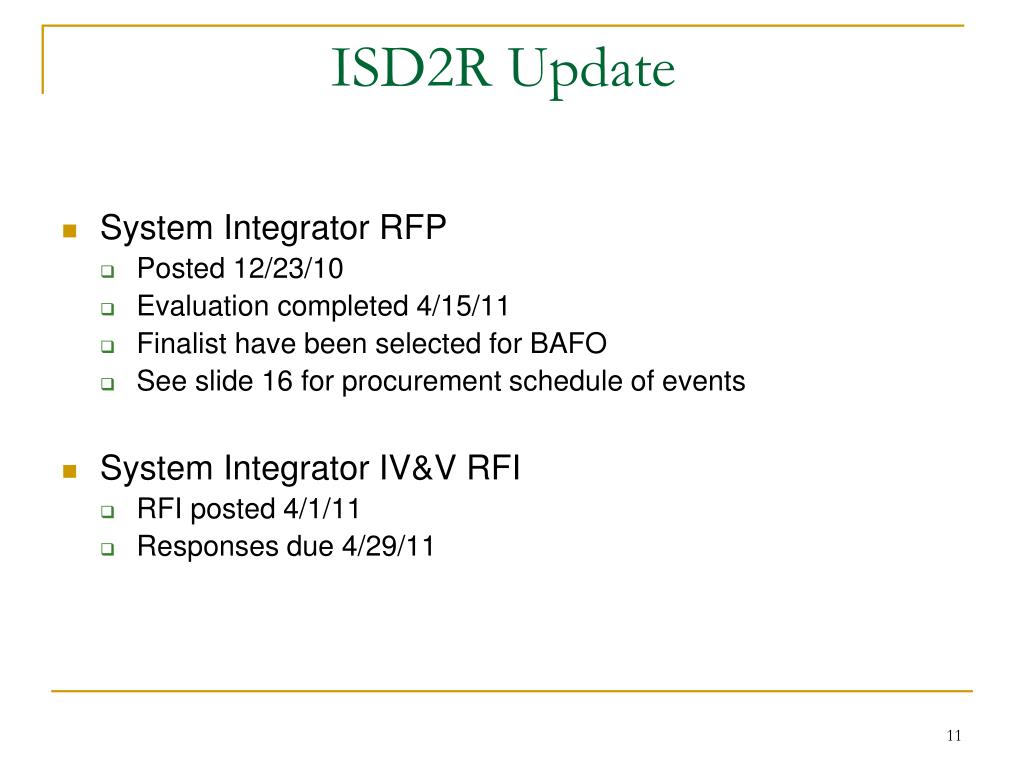 ISD2R Update

System Integrator RFP

Posted 12/23/10

Evaluation completed 4/15/11

Finalist have been selected for BAFO

See slide 16 for procurement schedule of events

System Integrator IV&V RFI

RFI posted 4/1/11

Responses due 4/29/11

11